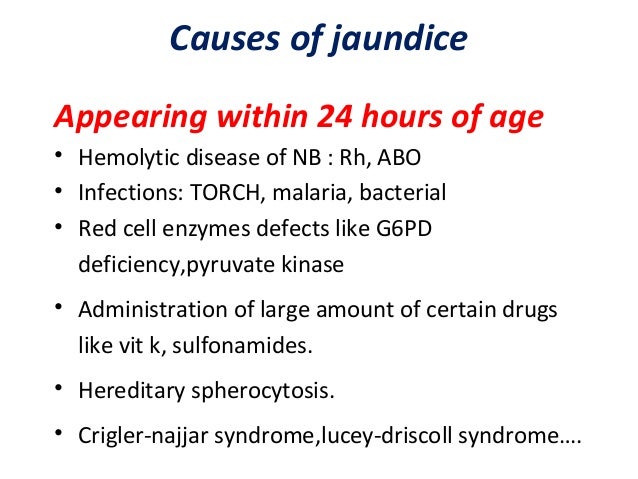 Causes of jaundice

Appearing within 24 hours of age

• Hemolytic disease of NB : Rh, ABO
• Infections: TORCH, malaria, bacterial
• Red cell enzymes defects like G6PD deficiency,pyruvate kinase
• Administration of large amount of certain drugs like vit k, sulfonamides.
• Hereditary spherocytosis.
• Crigler-najjar syndrome,lucey-driscoll syndrome….